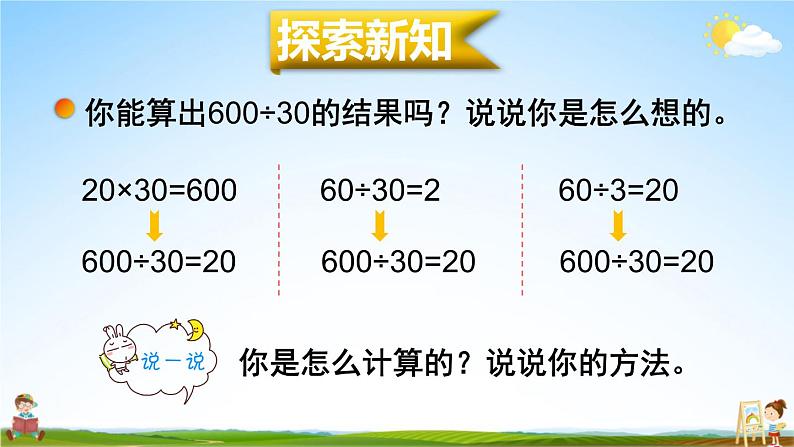 探索新知

你能算出$600\div30$的结果吗？说说你是怎么想的。

$20\times30=600$

$600\div30=20$

$60\div30=2$

$600\div30=20$

$60\div3=20$

$600\div30=20$

说一说

你是怎么计算的？说说你的方法。